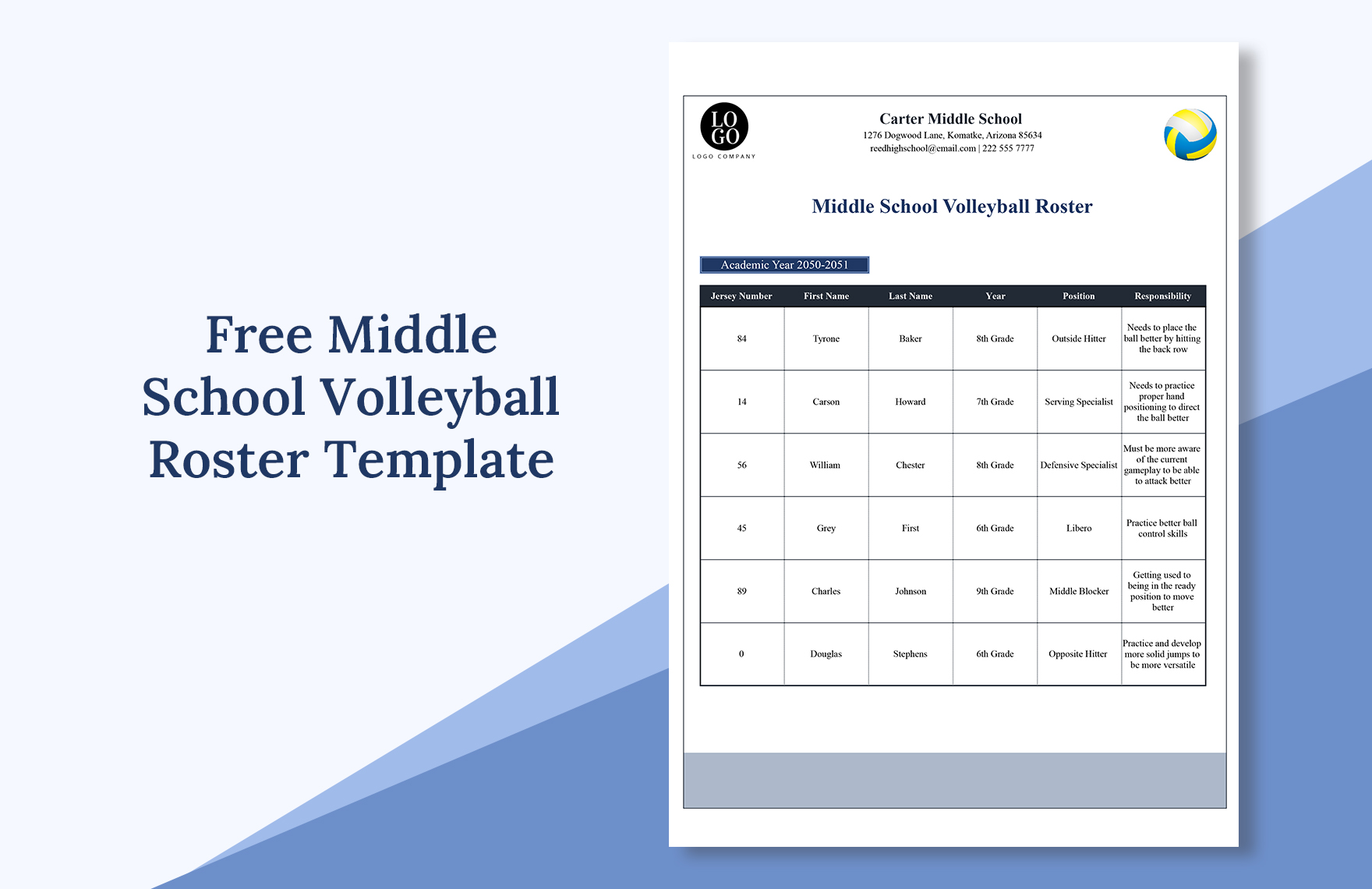 Free Middle School Volleyball Roster Template

LO GO
LOGO COMPANY

Carter Middle School
1276 Dogwood Lane, Komatke, Arizona 85634
reedhighschool@email.com | 222 555 7777

Middle School Volleyball Roster

Academic Year 2050-2051

| Jersey Number | First Name | Last Name | Year | Position | Responsibility |
|---|---|---|---|---|---|
| 84 | Tyrone | Baker | 8th Grade | Outside Hitter | Needs to place the ball better by hitting the back row |
| 14 | Carson | Howard | 7th Grade | Serving Specialist | Needs to practice proper hand positioning to direct the ball better |
| 56 | William | Chester | 8th Grade | Defensive Specialist | Must be more aware of the current gameplay to be able to attack better |
| 45 | Grey | First | 6th Grade | Libero | Practice better ball control skills |
| 89 | Charles | Johnson | 9th Grade | Middle Blocker | Getting used to being in the ready position to move better |
| 0 | Douglas | Stephens | 6th Grade | Opposite Hitter | Practice and develop more solid jumps to be more versatile |